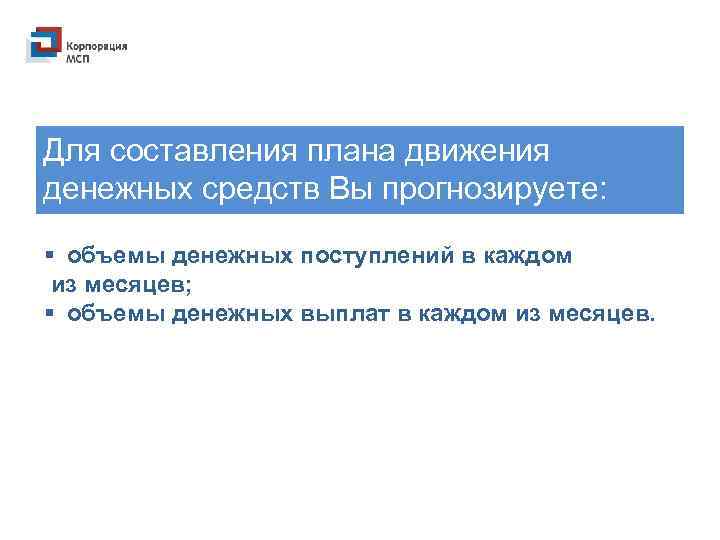 Корпорация
МСП

Для составления плана движения денежных средств Вы прогнозируете:

▪ объемы денежных поступлений в каждом из месяцев;
▪ объемы денежных выплат в каждом из месяцев.